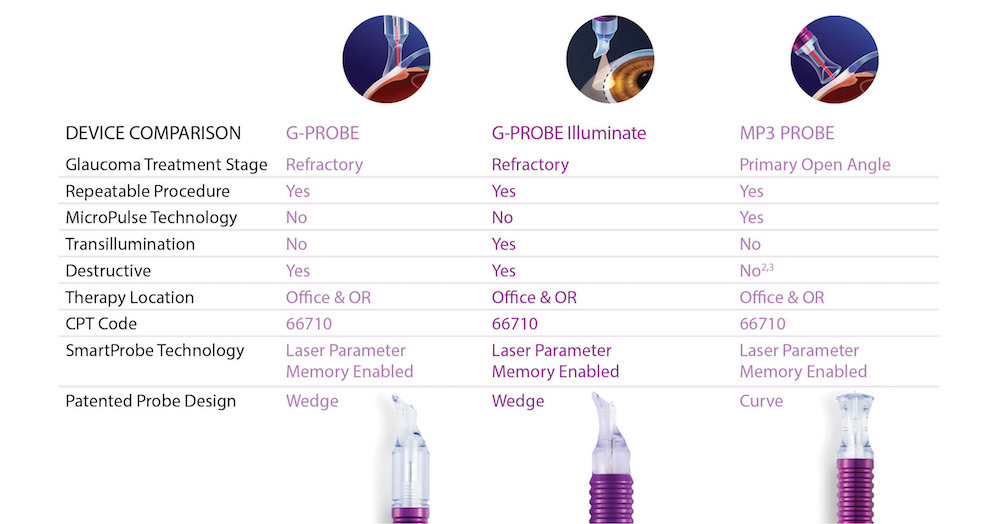 | DEVICE COMPARISON | G-PROBE | G-PROBE Illuminate | MP3 PROBE |
|---|---|---|---|
| Glaucoma Treatment Stage | Refractory | Refractory | Primary Open Angle |
| Repeatable Procedure | Yes | Yes | Yes |
| MicroPulse Technology | No | No | Yes |
| Transillumination | No | Yes | No |
| Destructive | Yes | Yes | No$^{2,3}$ |
| Therapy Location | Office & OR | Office & OR | Office & OR |
| CPT Code | 66710 | 66710 | 66710 |
| SmartProbe Technology | Laser Parameter Memory Enabled | Laser Parameter Memory Enabled | Laser Parameter Memory Enabled |
| Patented Probe Design | Wedge | Wedge | Curve |